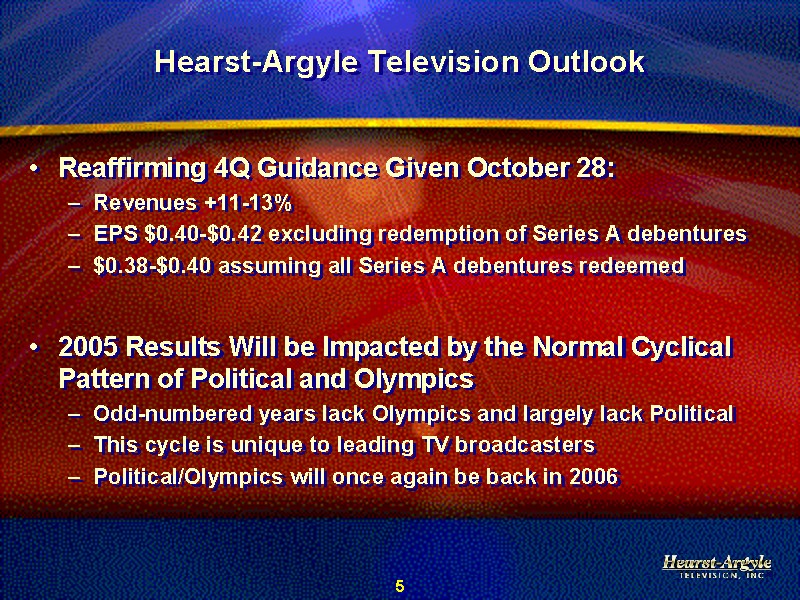 Hearst-Argyle Television Outlook

• Reaffirming 4Q Guidance Given October 28:
– Revenues +11-13%
– EPS \$0.40-\$0.42 excluding redemption of Series A debentures
– \$0.38-\$0.40 assuming all Series A debentures redeemed

• 2005 Results Will be Impacted by the Normal Cyclical Pattern of Political and Olympics
– Odd-numbered years lack Olympics and largely lack Political
– This cycle is unique to leading TV broadcasters
– Political/Olympics will once again be back in 2006

Hearst-Argyle TELEVISION, INC

5